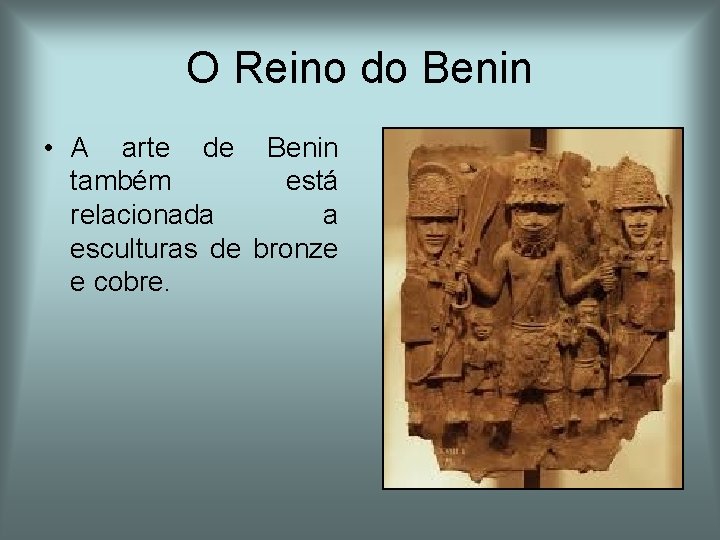 O Reino do Benin

• A arte de Benin também está relacionada a esculturas de bronze e cobre.